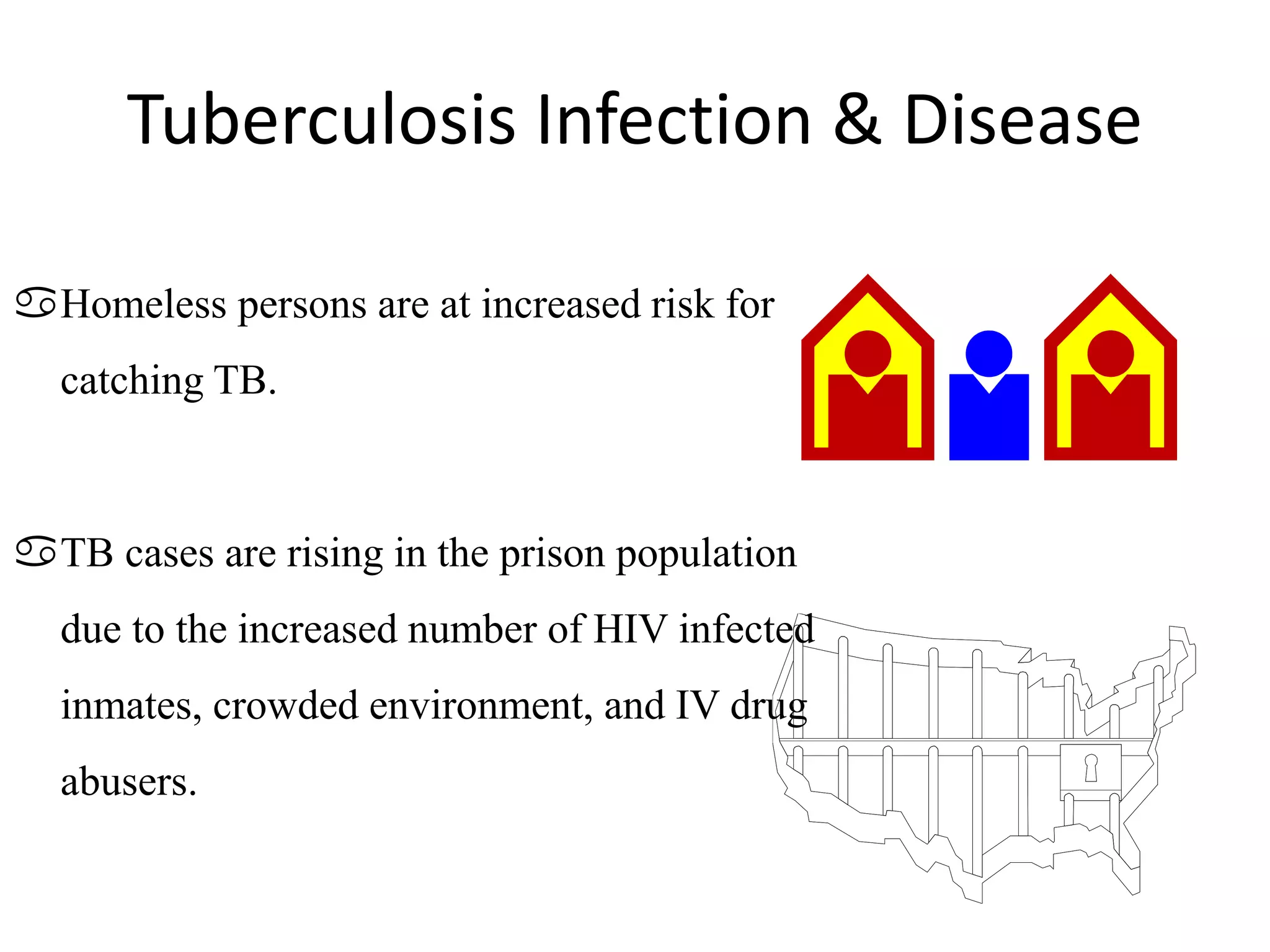 Tuberculosis Infection & Disease

♋Homeless persons are at increased risk for catching TB.

♋TB cases are rising in the prison population due to the increased number of HIV infected inmates, crowded environment, and IV drug abusers.